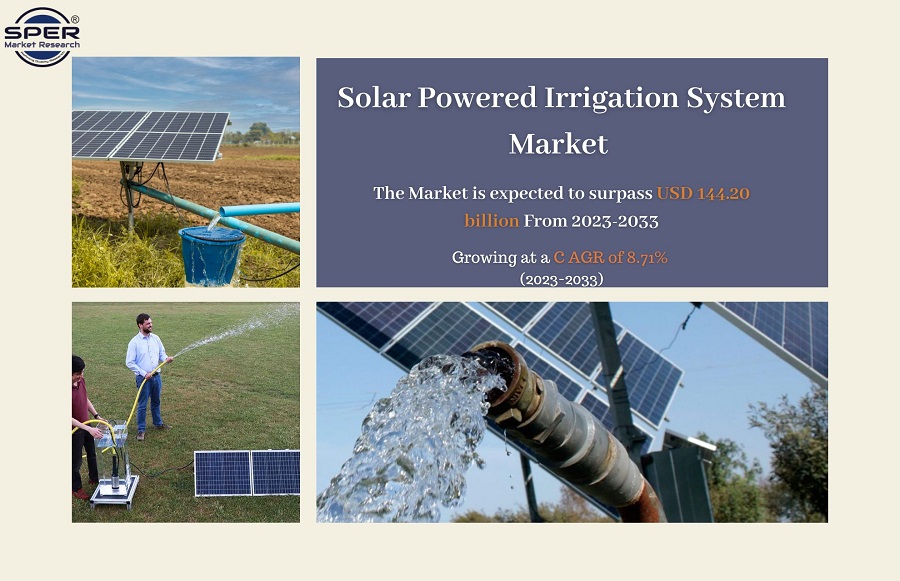 SPER®
Market Research

Solar Powered Irrigation System Market

The Market is expected to surpass USD 144.20 billion From 2023-2033

Growing at a C AGR of 8.71%
(2023-2033)